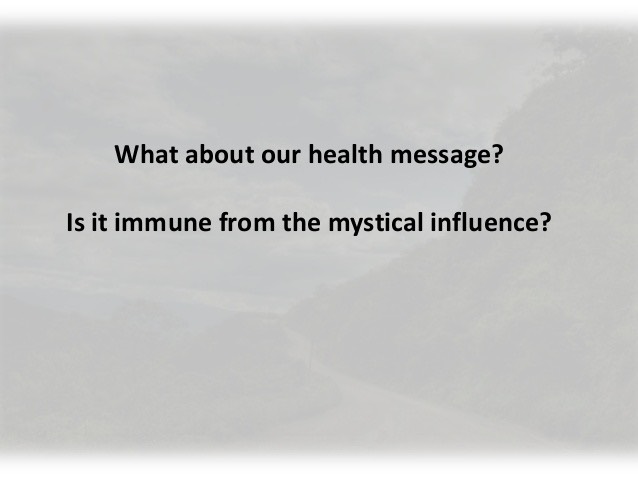 What about our health message?

Is it immune from the mystical influence?